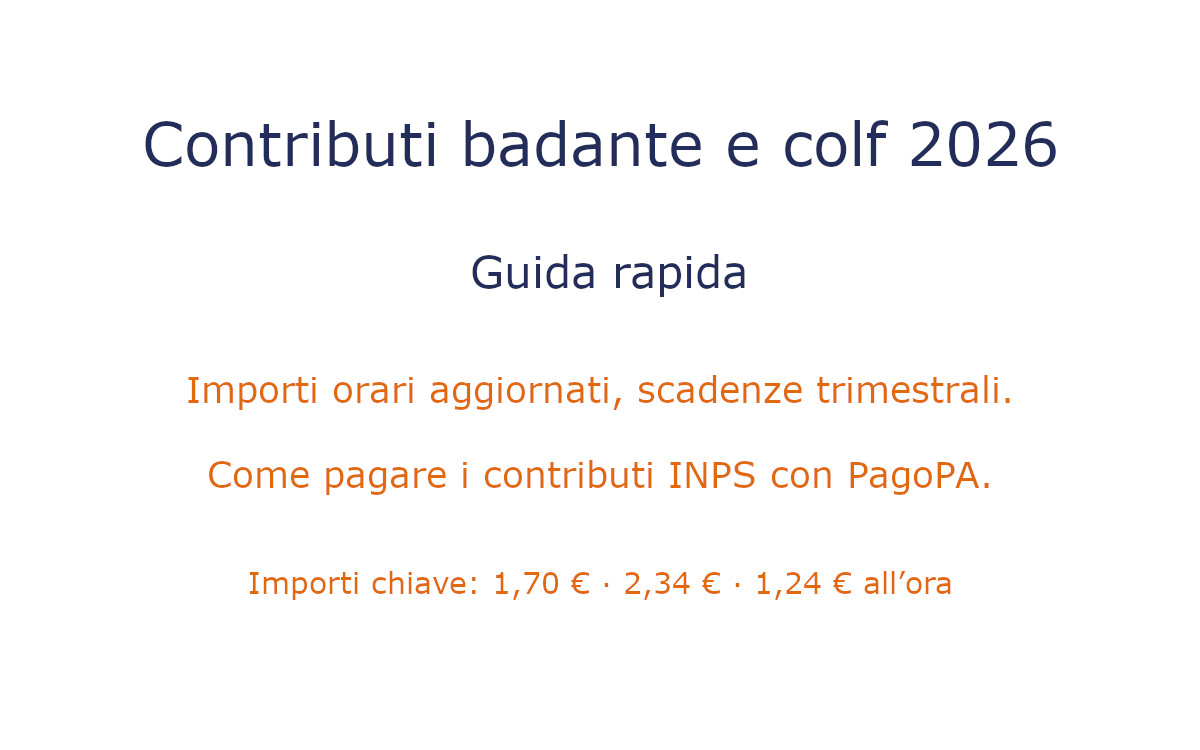 Contributi badante e colf 2026

Guida rapida

Importi orari aggiornati, scadenze trimestrali.

Come pagare i contributi INPS con PagoPA.

Importi chiave: 1,70 € · 2,34 € · 1,24 € all’ora